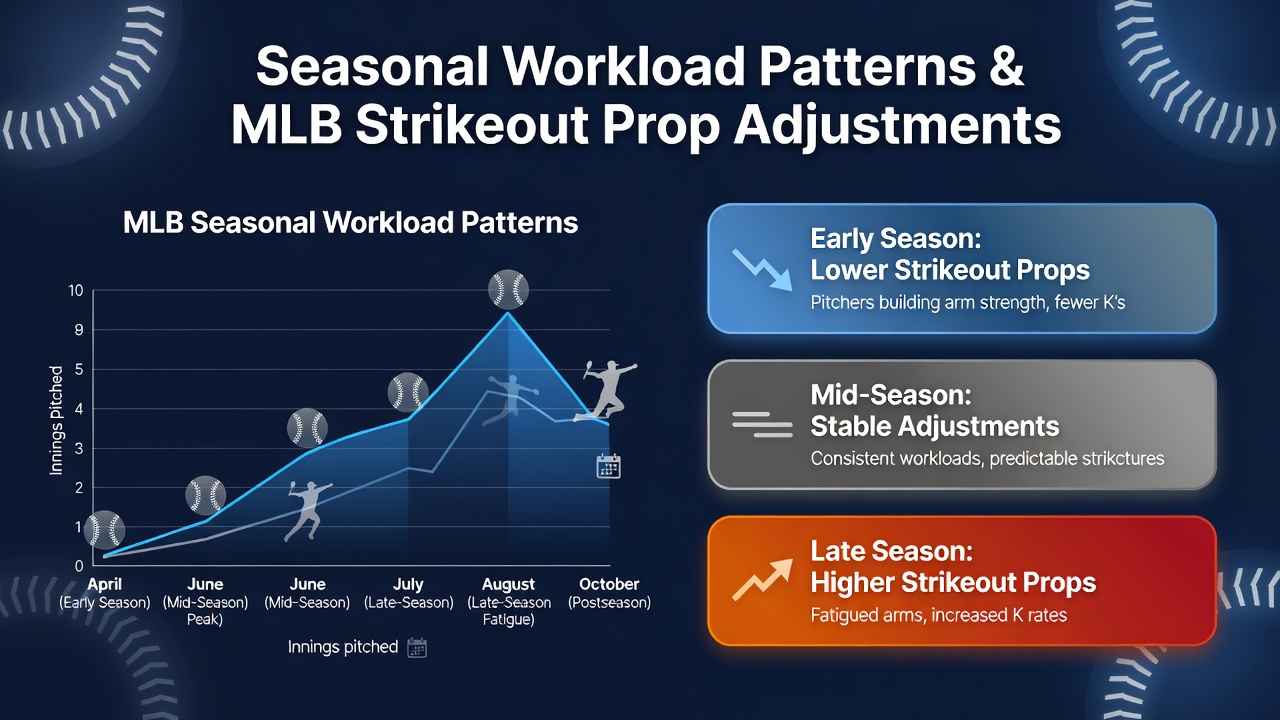 Seasonal Workload Patterns & MLB Strikeout Prop Adjustments

MLB Seasonal Workload Patterns

Innings Pitched

10
9
5
4
3
2
1
0

April (Early Season)
June (Mid-Season) Peak)
June (Mid-Season)
July (Late-Season)
August (Late-Season Fatigue)
October (Postseason)

Innings pitched

Early Season:
Lower Strikeout Props
Pitchers building arm strength, fewer K's

Mid-Season:
Stable Adjustments
Consistent workloads, predictable strikctures

Late Season:
Higher Strikeout Props
Fatigued arms, increased K rates